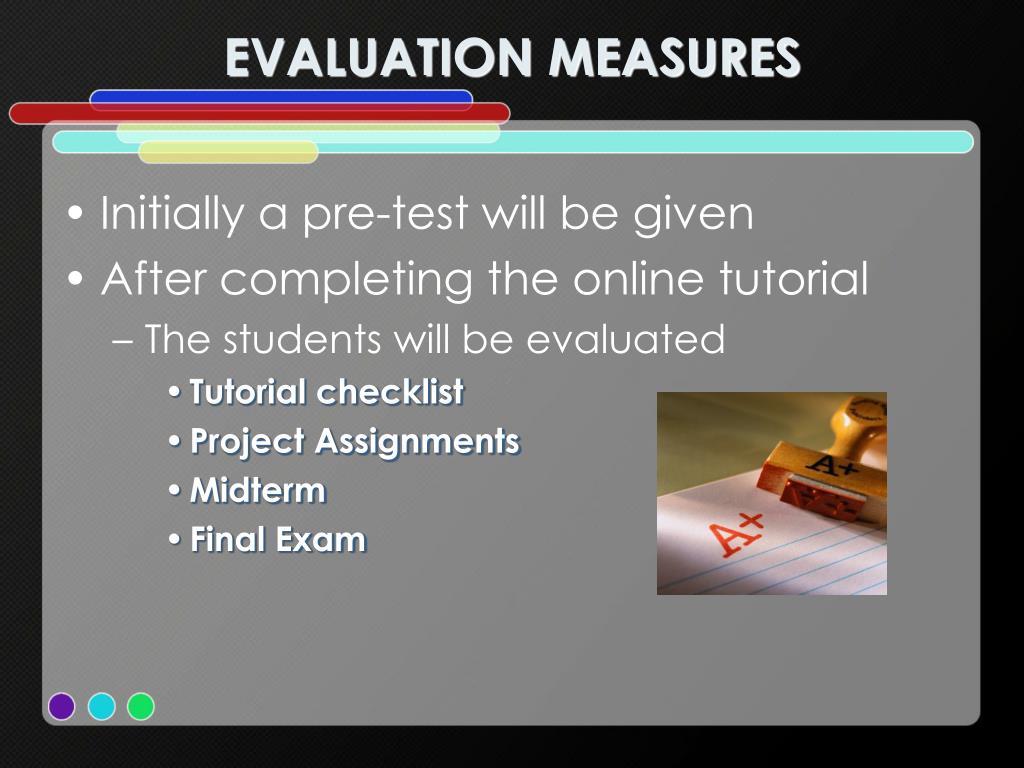 EVALUATION MEASURES

• Initially a pre-test will be given
• After completing the online tutorial
– The students will be evaluated
• Tutorial checklist
• Project Assignments
• Midterm
• Final Exam

A+

A+